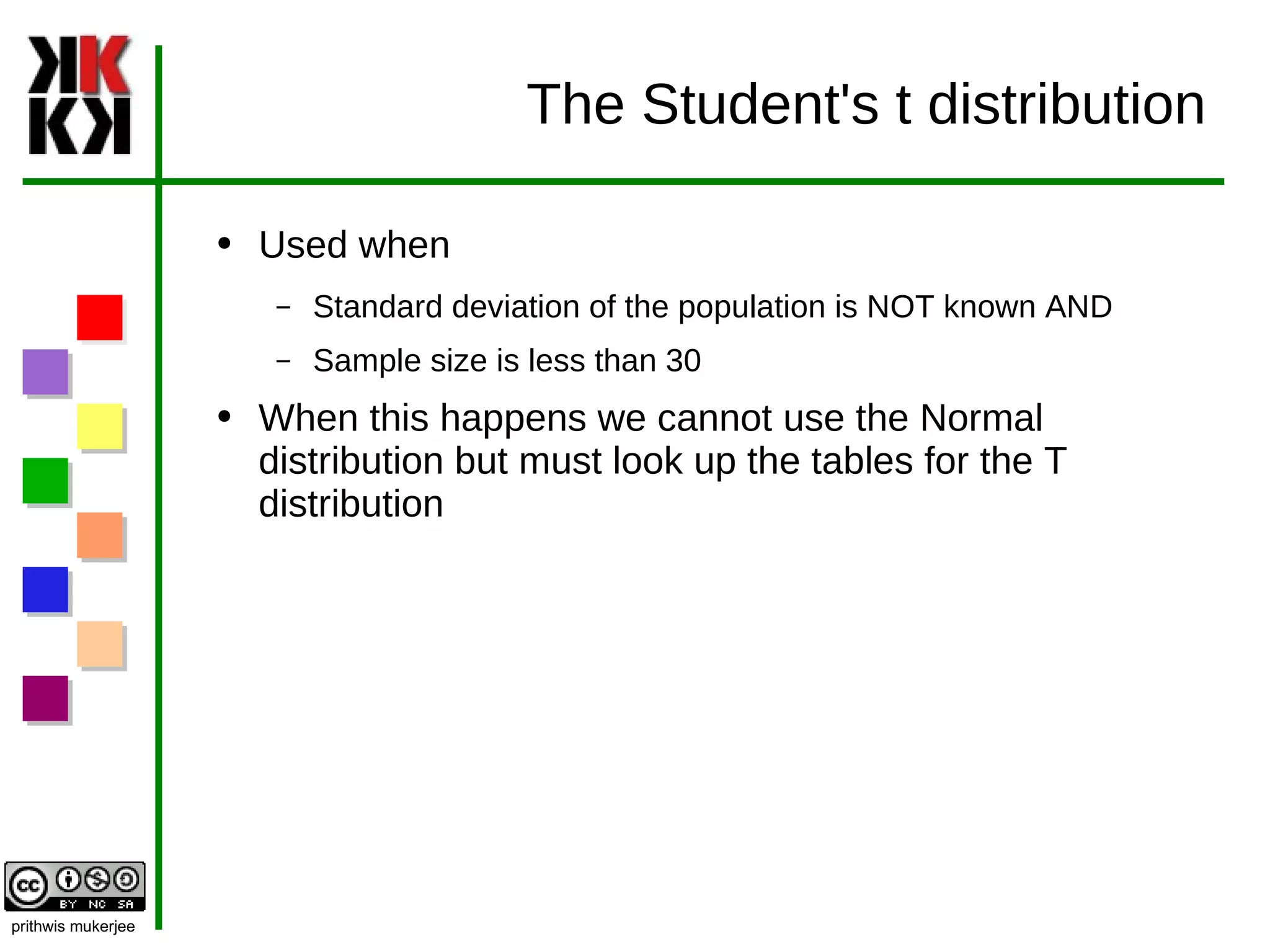 The Student's t distribution

• Used when
– Standard deviation of the population is NOT known AND
– Sample size is less than 30
• When this happens we cannot use the Normal distribution but must look up the tables for the T distribution

cc BY NC SA

prithwis mukerjee